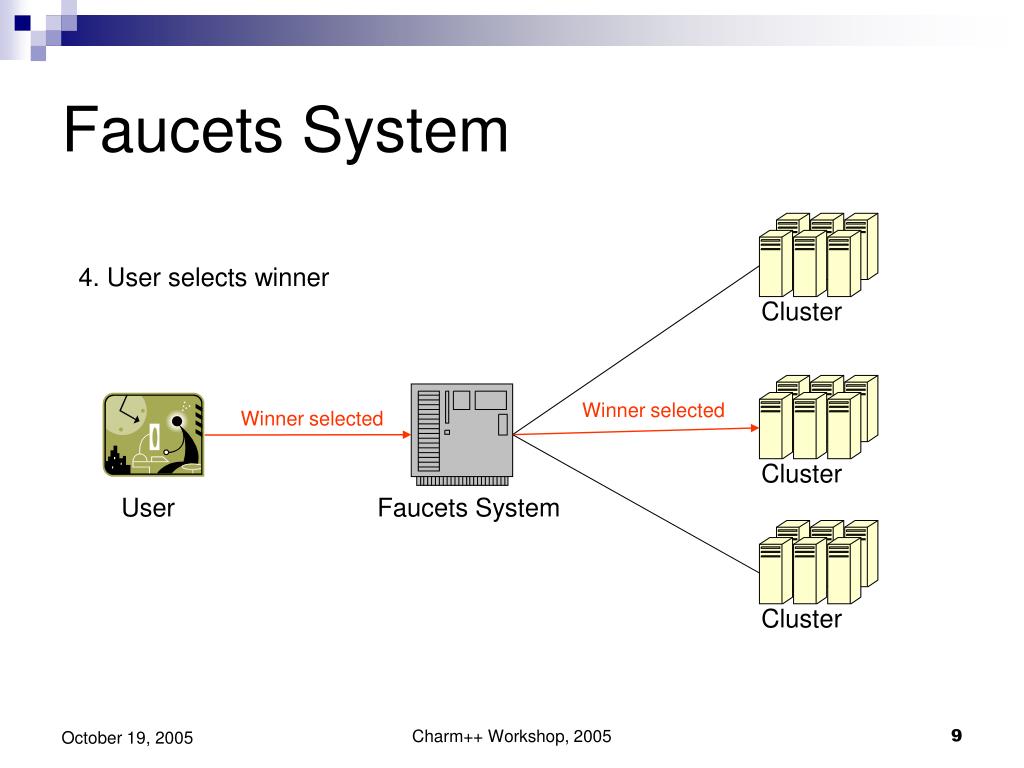 Faucets System

4. User selects winner

Cluster

Winner selected

Winner selected

Cluster

User

Faucets System

Cluster

October 19, 2005

Charm++ Workshop, 2005

9